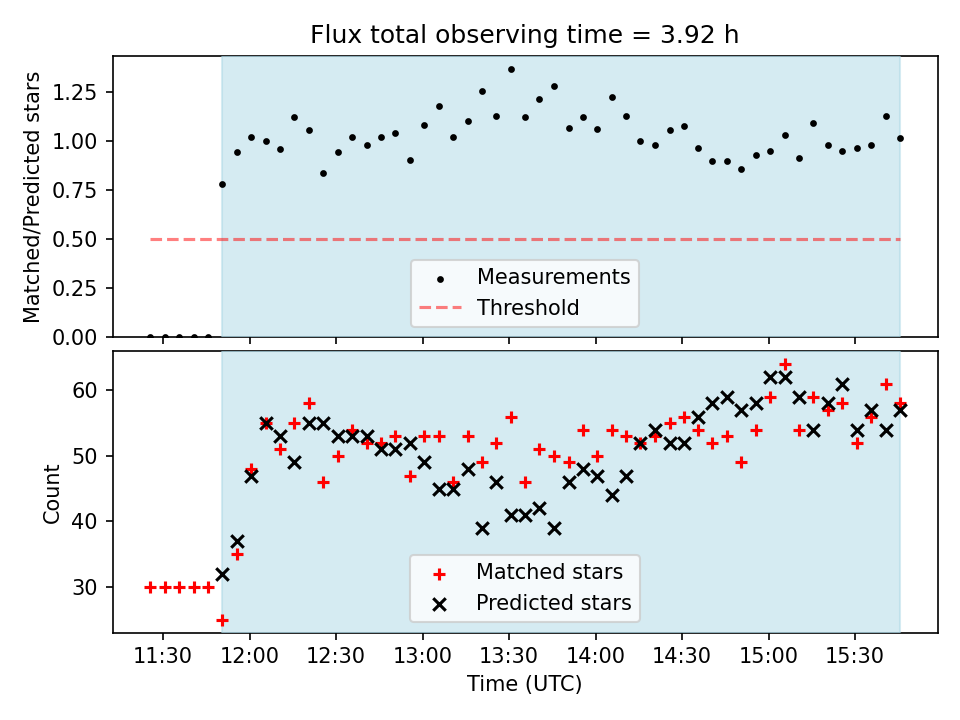 Flux total observing time = 3.92 h

Matched/Predicted stars

1.25
1.00
0.75
0.50
0.25
0.00

Measurements
Threshold

Count

60
50
40
30

Matched stars
Predicted stars

11:30
12:00
12:30
13:00
13:30
14:00
14:30
15:00
15:30

Time (UTC)